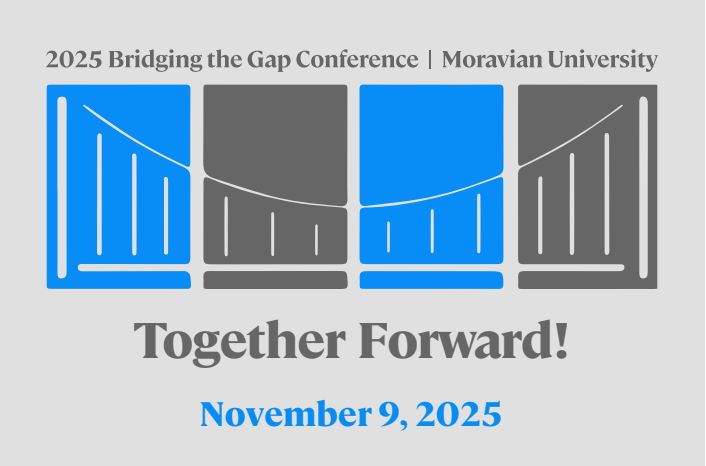 2025 Bridging the Gap Conference | Moravian University

Together Forward!

November 9, 2025